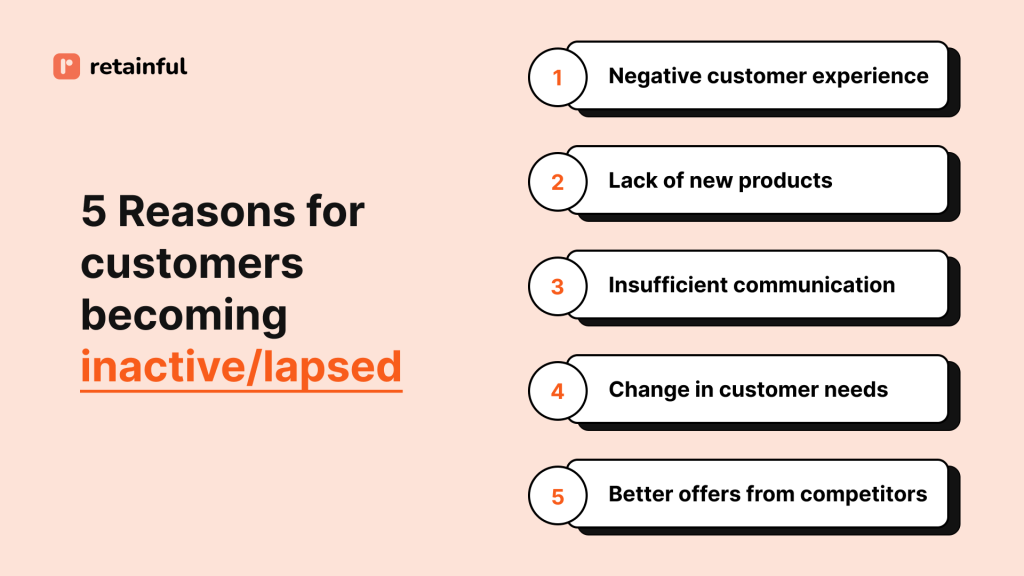 retainful

5 Reasons for customers becoming inactive/lapsed

1 Negative customer experience

2 Lack of new products

3 Insufficient communication

4 Change in customer needs

5 Better offers from competitors